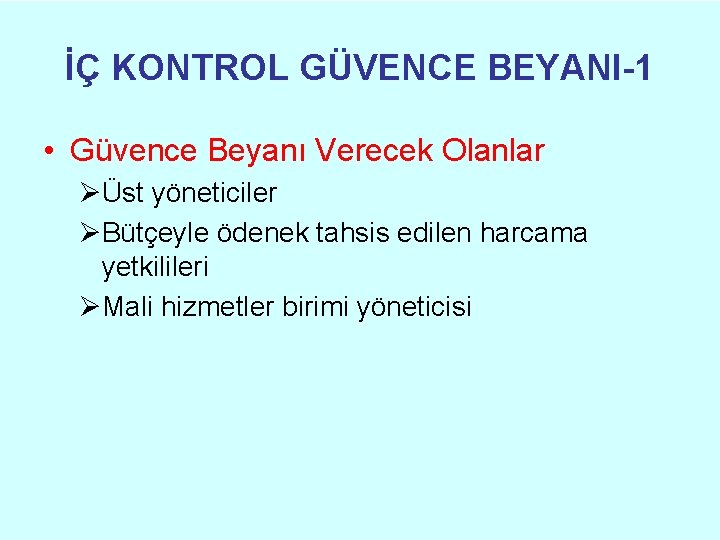 İÇ KONTROL GÜVENCE BEYANI-1

• Güvence Beyanı Verecek Olanlar

➢Üst yöneticiler

➢Bütçeyle ödenek tahsis edilen harcama yetkilileri

➢Mali hizmetler birimi yöneticisi